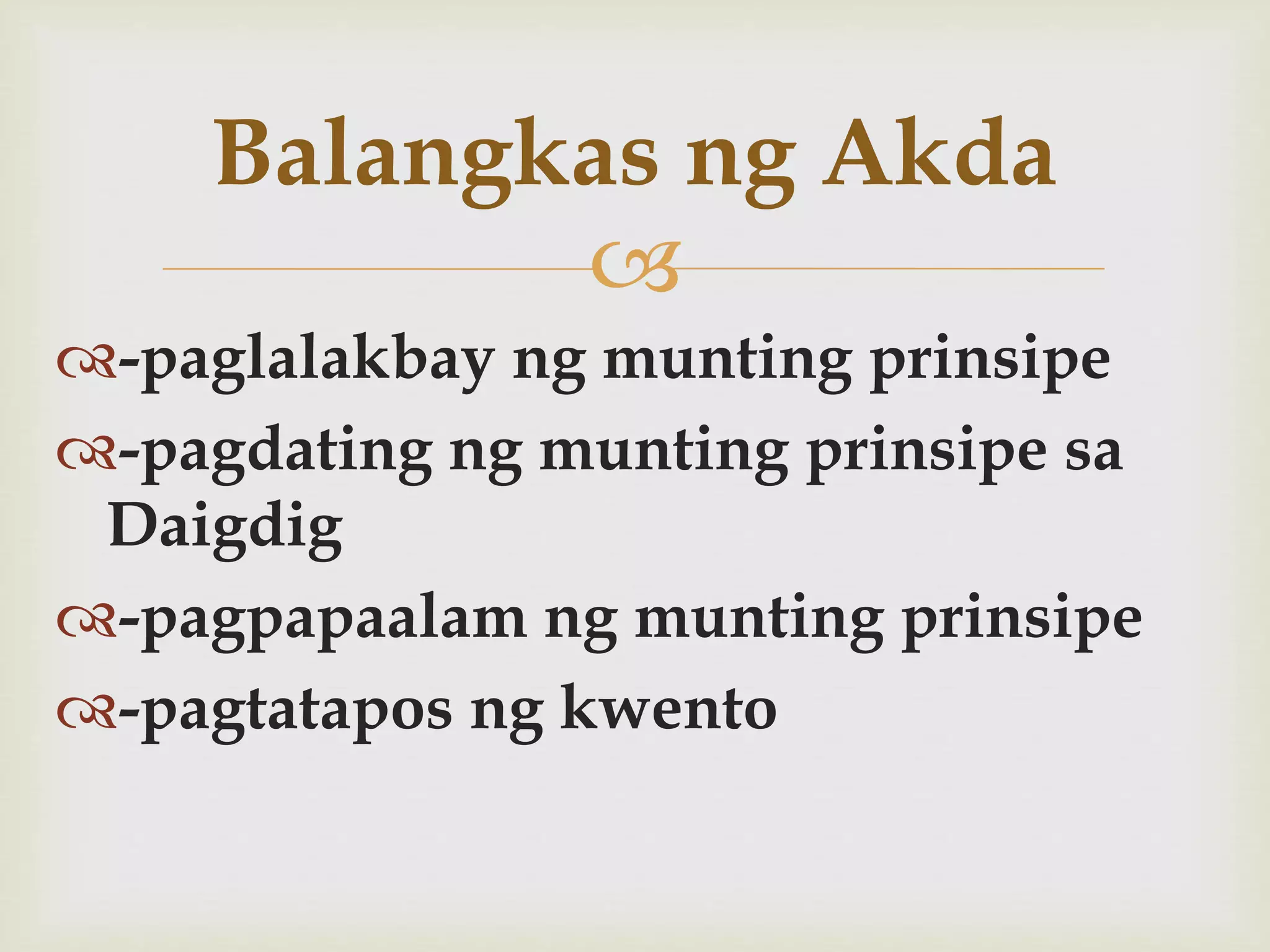 Balangkas ng Akda

-paglalakbay ng munting prinsipe
-pagdating ng munting prinsipe sa Daigdig
-pagpapaalam ng munting prinsipe
-pagtatapos ng kwento